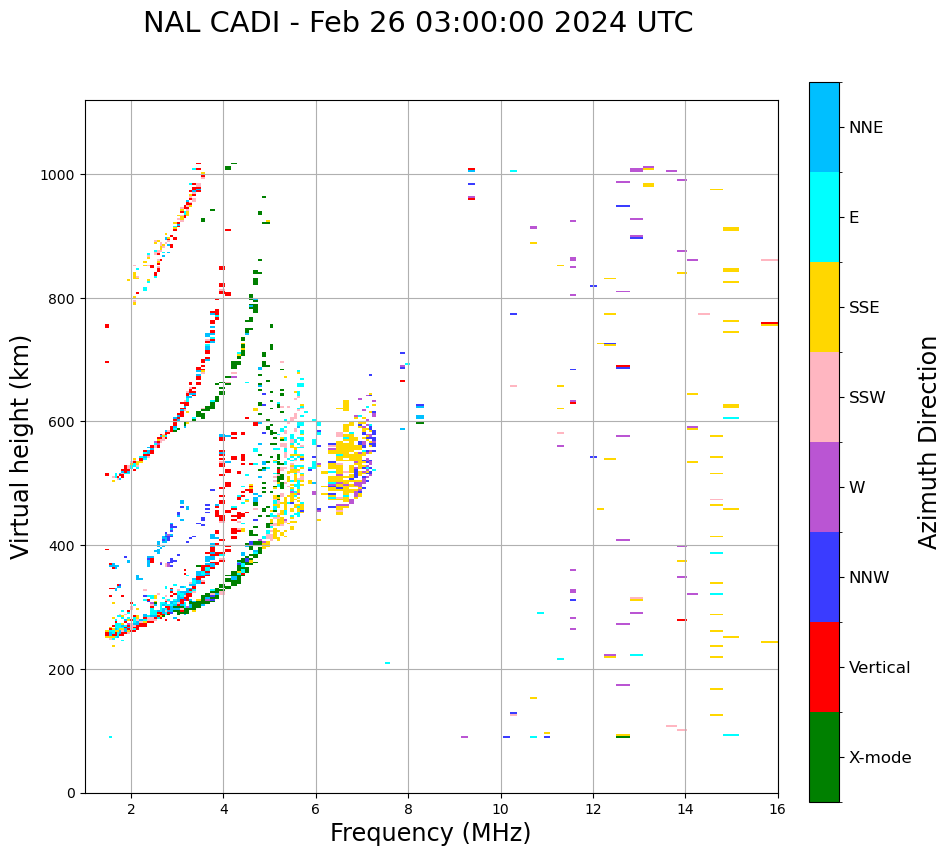 NAL CADI - Feb 26 03:00:00 2024 UTC

Virtual height (km)

1000
800
600
400
200
0

2
4
6
8
10
12
14
16

Frequency (MHz)

NNE
E
SSE
SSW
W
NNW
Vertical
X-mode

Azimuth Direction